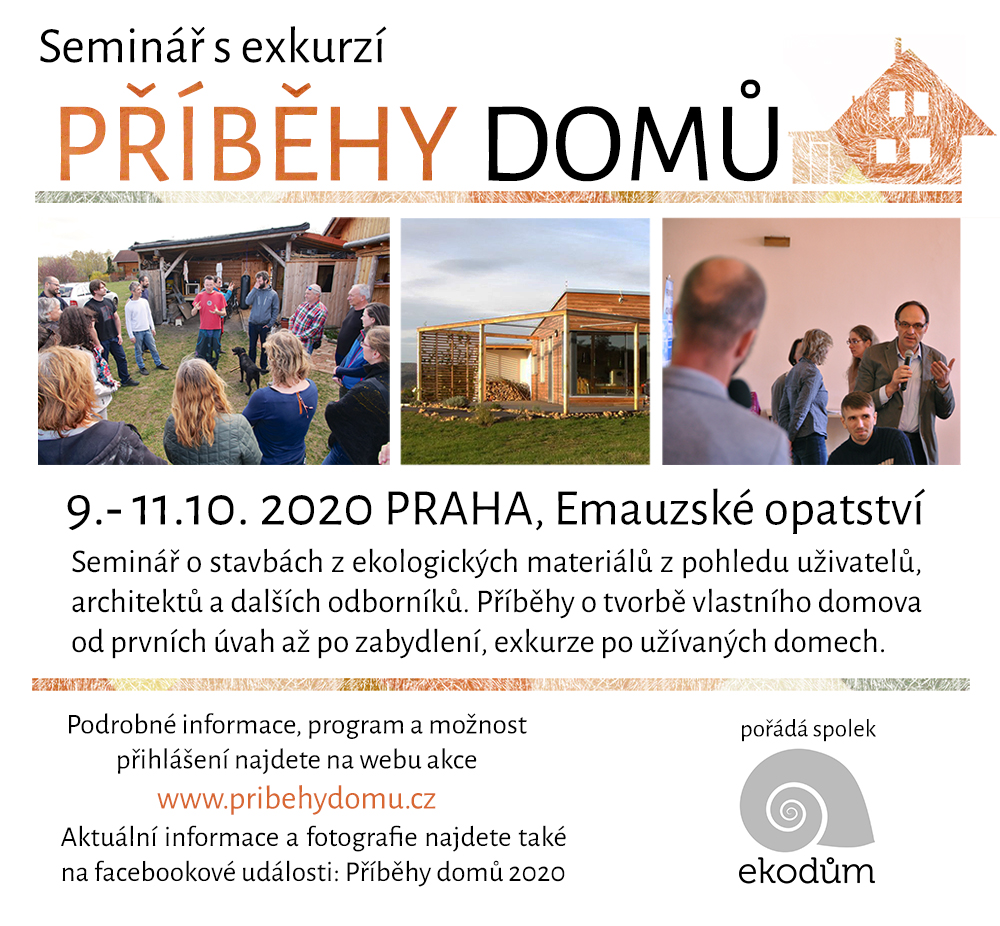 Seminář s exkurzí
PŘÍBĚHY DOMŮ

9.- 11.10. 2020 PRAHA, Emauzské opatství
Seminář o stavbách z ekologických materiálů z pohledu uživatelů, architektů a dalších odborníků. Příběhy o tvorbě vlastního domova od prvních úvah až po zabydlení, exkurze po užívaných domech.

Podrobné informace, program a možnost přihlášení najdete na webu akce
www.pribehydomu.cz
Aktuální informace a fotografie najdete také na facebookové události: Příběhy domů 2020

pořádá spolek
ekodům